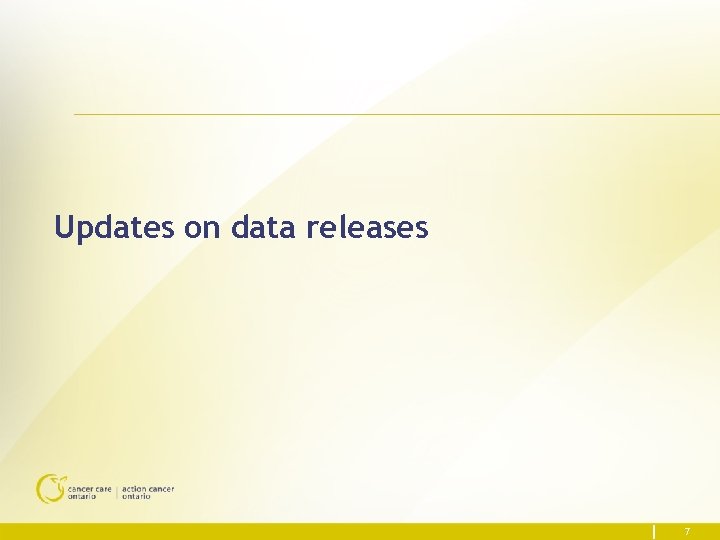 Updates on data releases

cancer care ontario | action cancer ontario

7